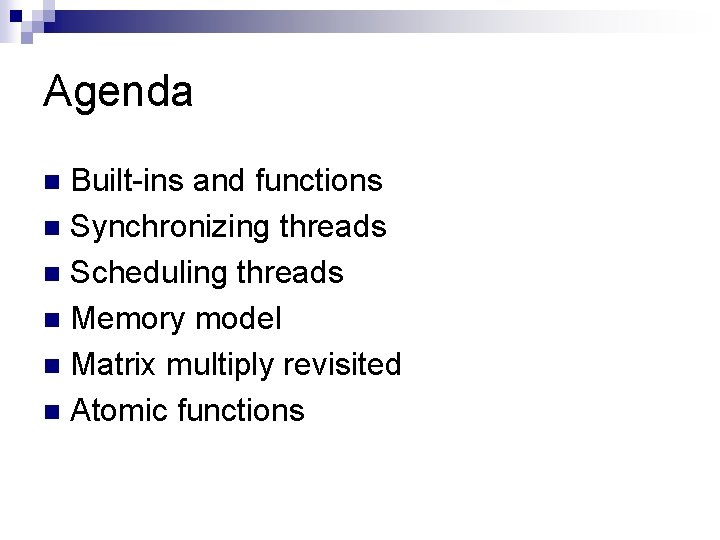 Agenda

Built-ins and functions
Synchronizing threads
Scheduling threads
Memory model
Matrix multiply revisited
Atomic functions